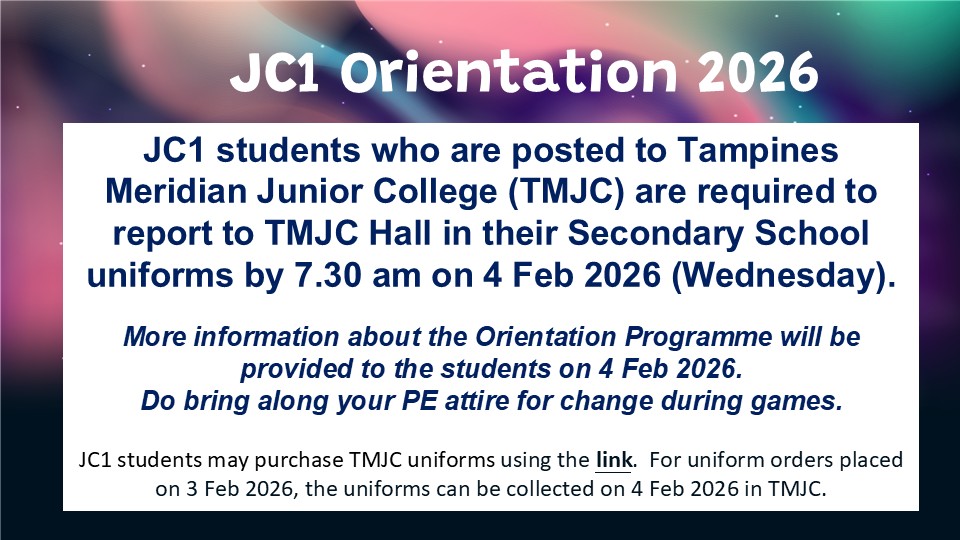 JC1 Orientation 2026

JC1 students who are posted to Tampines Meridian Junior College (TMJC) are required to report to TMJC Hall in their Secondary School uniforms by 7.30 am on 4 Feb 2026 (Wednesday).

More information about the Orientation Programme will be provided to the students on 4 Feb 2026.
Do bring along your PE attire for change during games.

JC1 students may purchase TMJC uniforms using the link. For uniform orders placed on 3 Feb 2026, the uniforms can be collected on 4 Feb 2026 in TMJC.